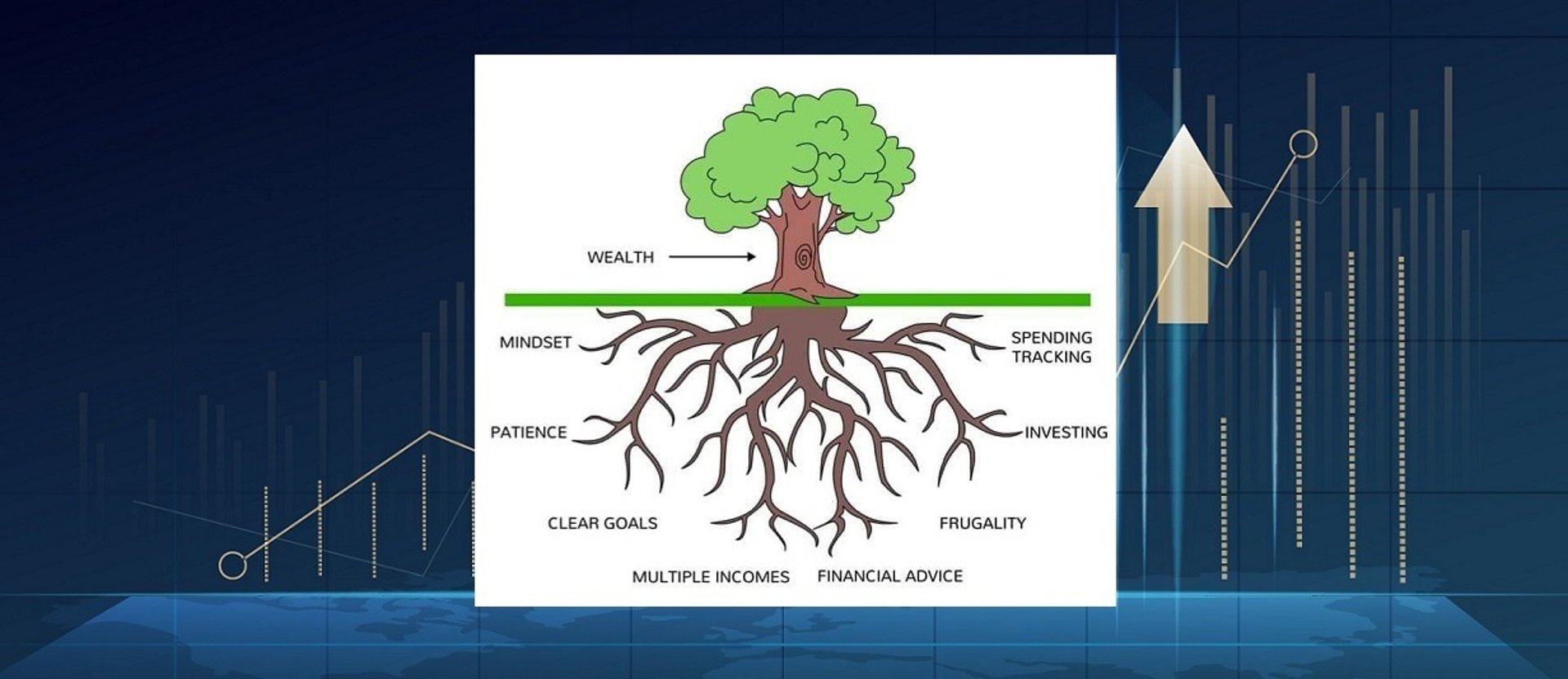 WEALTH

MINDSET

SPENDING TRACKING

PATIENCE

INVESTING

CLEAR GOALS

FRUGALITY

MULTIPLE INCOMES

FINANCIAL ADVICE